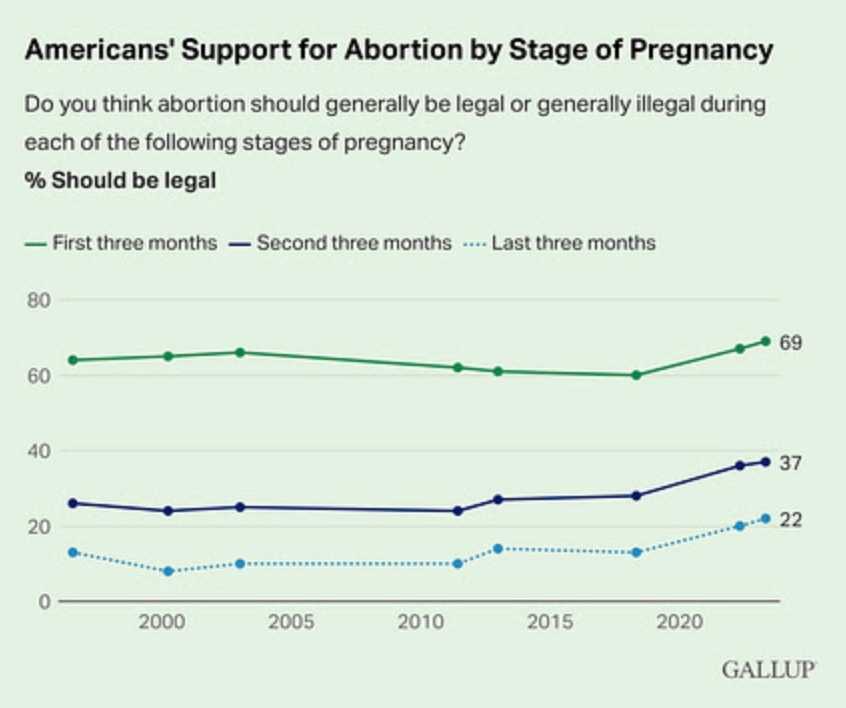 Americans' Support for Abortion by Stage of Pregnancy

Do you think abortion should generally be legal or generally illegal during each of the following stages of pregnancy?

% Should be legal

First three months Second three months Last three months

80
60
40
20
0

69
37
22

2000 2005 2010 2015 2020

GALLUP